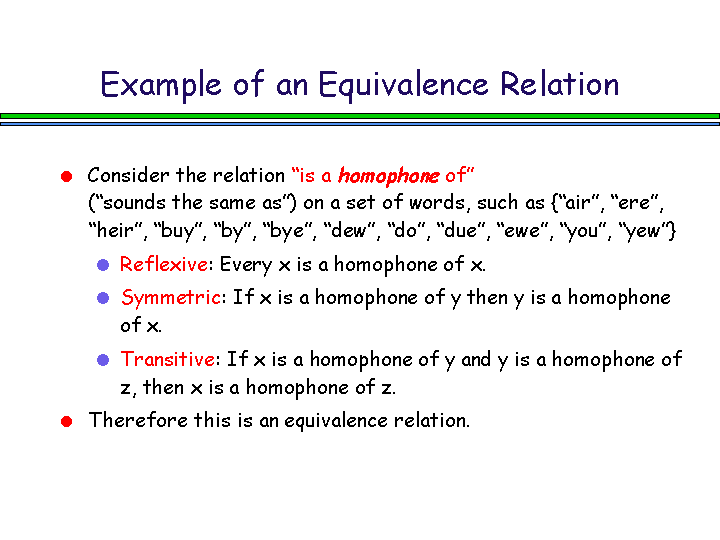 Example of an Equivalence Relation

• Consider the relation "is a homophone of" ("sounds the same as") on a set of words, such as {"air", "ere", "heir", "buy", "by", "bye", "dew", "do", "due", "ewe", "you", "yew"}

• Reflexive: Every x is a homophone of x.

• Symmetric: If x is a homophone of y then y is a homophone of x.

• Transitive: If x is a homophone of y and y is a homophone of z, then x is a homophone of z.

• Therefore this is an equivalence relation.